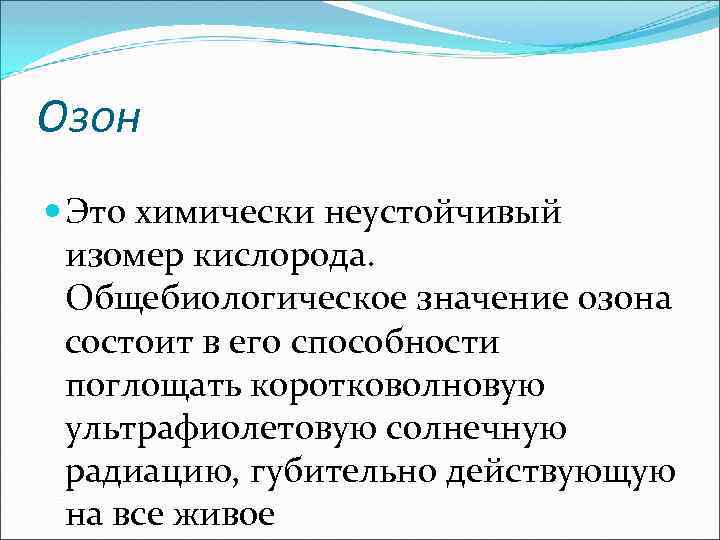 Озон

Это химически неустойчивый изомер кислорода. Общебиологическое значение озона состоит в его способности поглощать коротковолновую ультрафиолетовую солнечную радиацию, губительно действующую на все живое